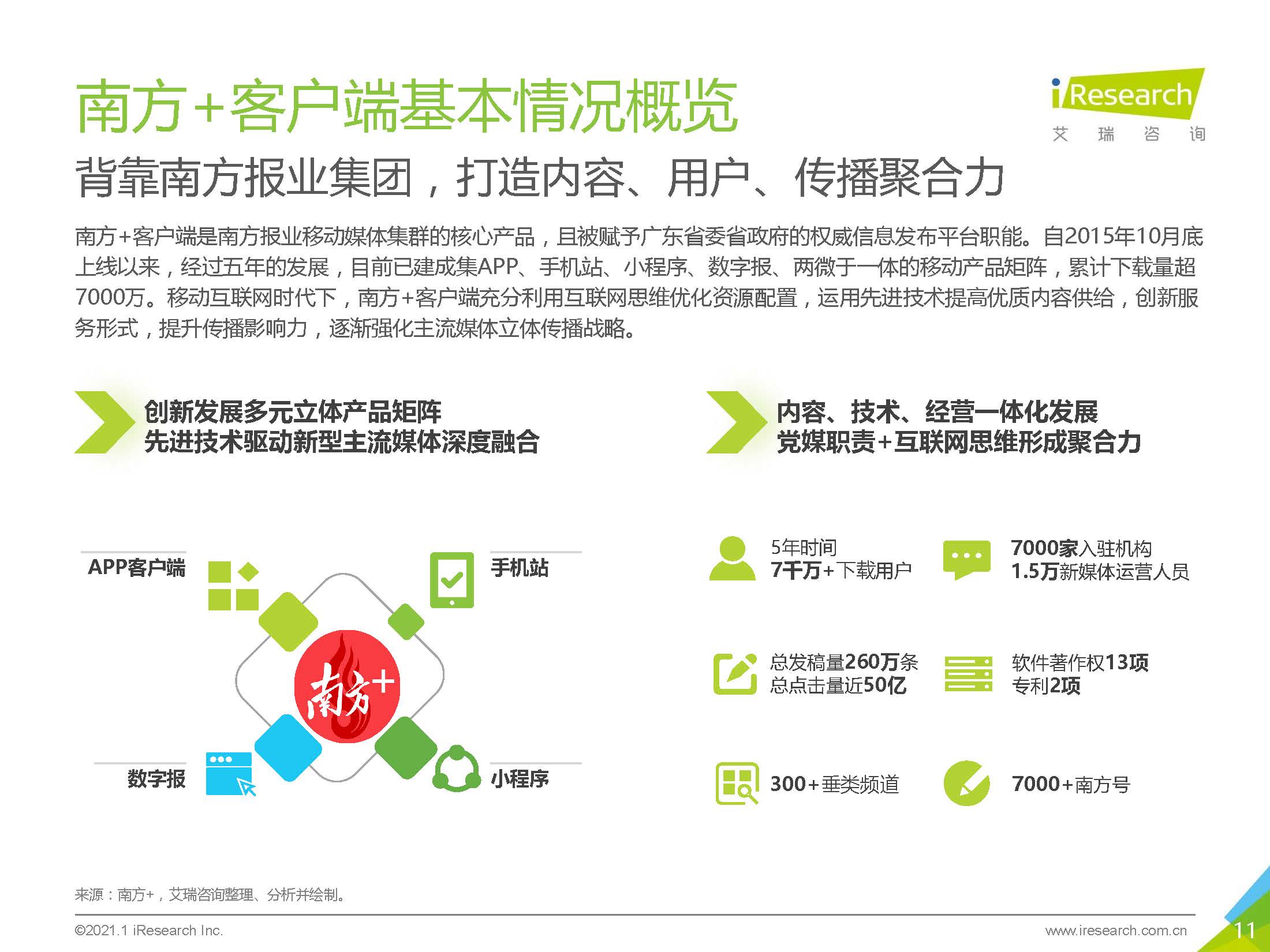 南方+客户端基本情况概览

iResearch
艾 瑞 咨 询

背靠南方报业集团，打造内容、用户、传播聚合力

南方+客户端是南方报业移动媒体集群的核心产品，且被赋予广东省委省政府的权威信息发布平台职能。自2015年10月底上线以来，经过五年的发展，目前已建成集APP、手机站、小程序、数字报、两微于一体的移动产品矩阵，累计下载量超7000万。移动互联网时代下，南方+客户端充分利用互联网思维优化资源配置，运用先进技术提高优质内容供给，创新服务形式，提升传播影响力，逐渐强化主流媒体立体传播战略。

创新发展多元立体产品矩阵
先进技术驱动新型主流媒体深度融合

内容、技术、经营一体化发展
党媒职责+互联网思维形成聚合力

APP客户端

手机站

南方+

数字报

小程序

5年时间
7千万+下载用户

7000家入驻机构
1.5万新媒体运营人员

总发稿量260万条
总点击量近50亿

软件著作权13项
专利2项

300+垂类频道

7000+南方号

来源：南方+，艾瑞咨询整理、分析并绘制。

©2021.1 iResearch Inc.

www.iresearch.com.cn

11